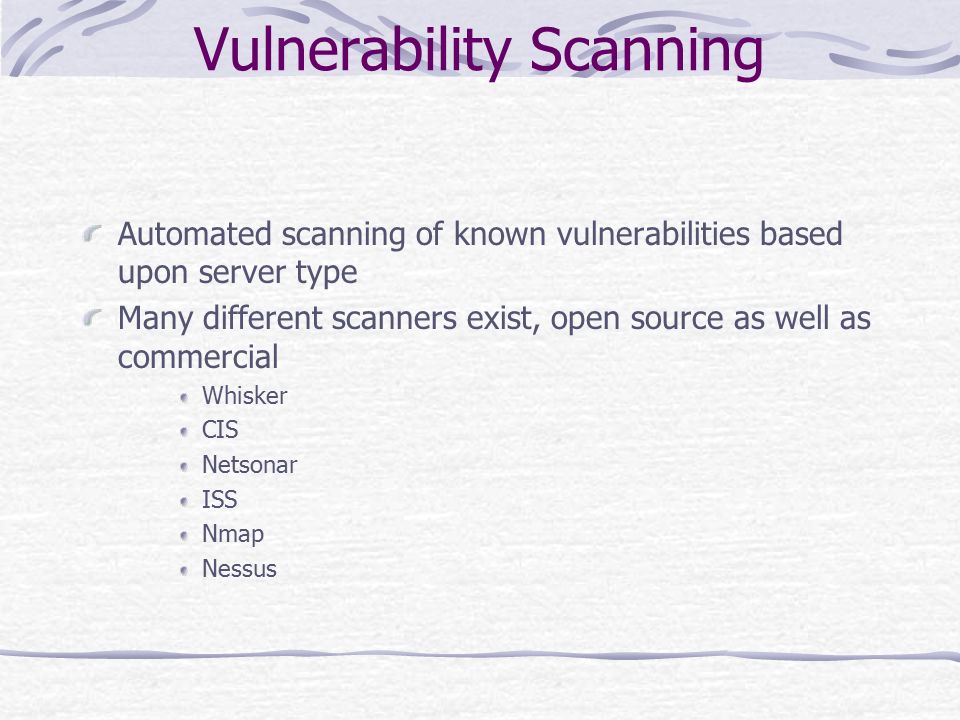 Vulnerability Scanning

Automated scanning of known vulnerabilities based upon server type

Many different scanners exist, open source as well as commercial

Whisker
CIS
Netsonar
ISS
Nmap
Nessus